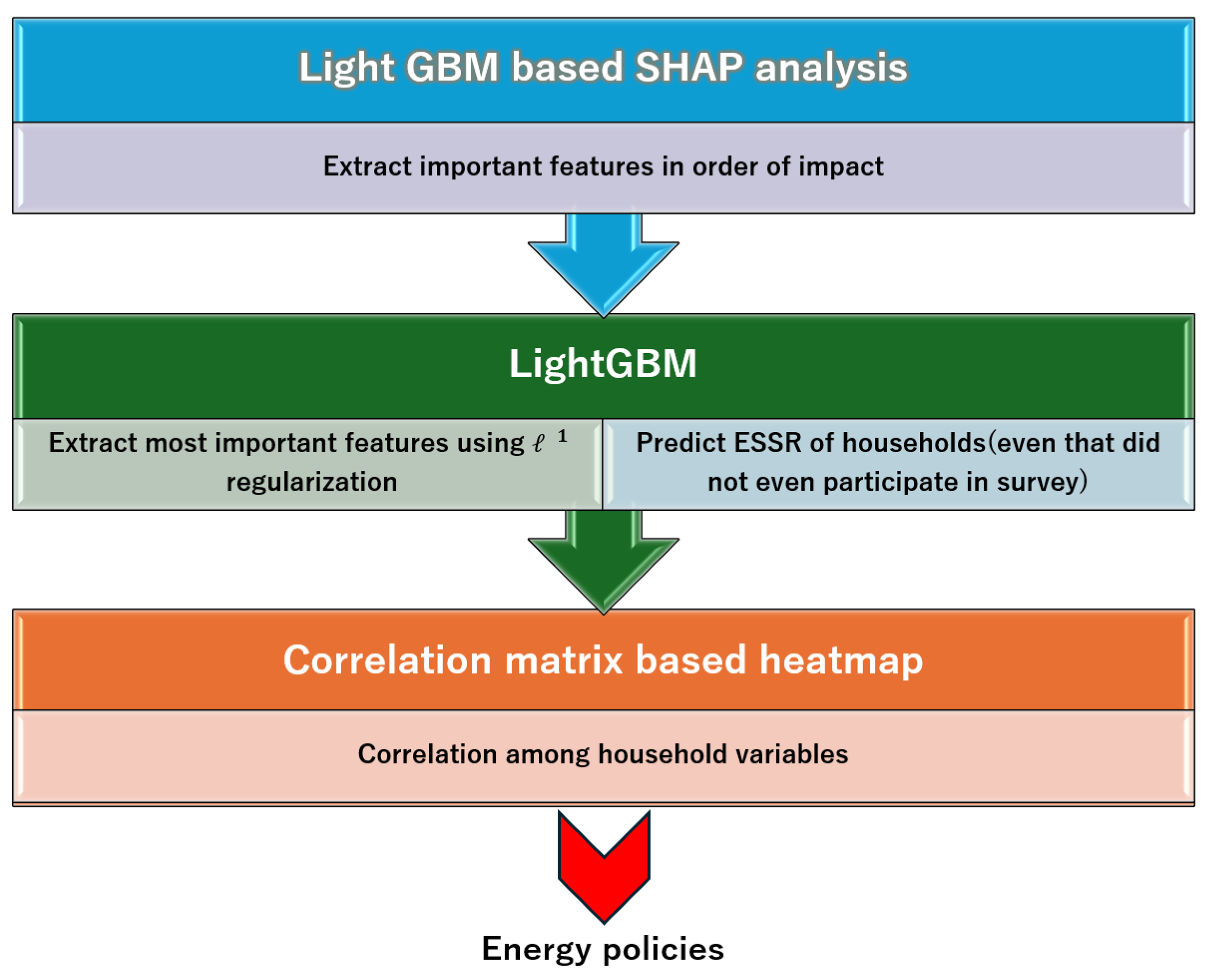 Light GBM based SHAP analysis

Extract important features in order of impact

LightGBM

Extract most important features using $\ell^1$ regularization

Predict ESSR of households(even that did not even participate in survey)

Correlation matrix based heatmap

Correlation among household variables

Energy policies